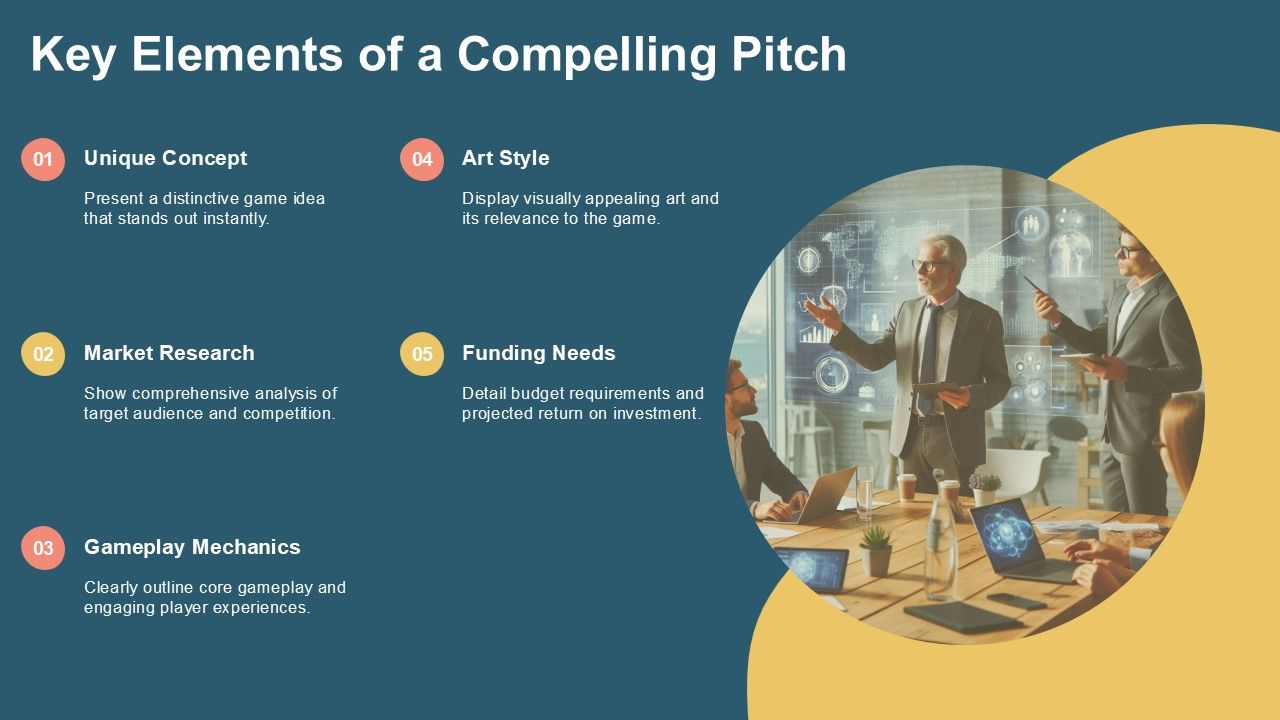 Key Elements of a Compelling Pitch

01 Unique Concept

Present a distinctive game idea that stands out instantly.

02 Market Research

Show comprehensive analysis of target audience and competition.

03 Gameplay Mechanics

Clearly outline core gameplay and engaging player experiences.

04 Art Style

Display visually appealing art and its relevance to the game.

05 Funding Needs

Detail budget requirements and projected return on investment.